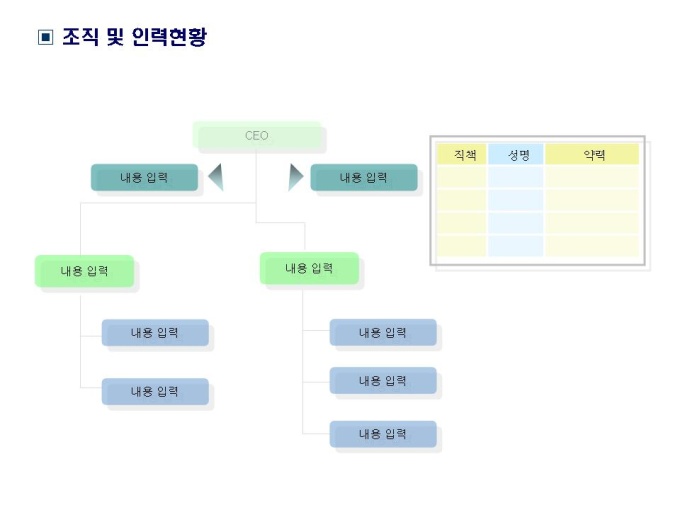 ▣ 조직 및 인력현황

CEO

내용 입력

내용 입력

내용 입력

내용 입력

내용 입력

내용 입력

내용 입력

내용 입력

내용 입력

| 직책 | 성명 | 약력 |
|---|---|---|
| | | |
| | | |
| | | |
| | | |